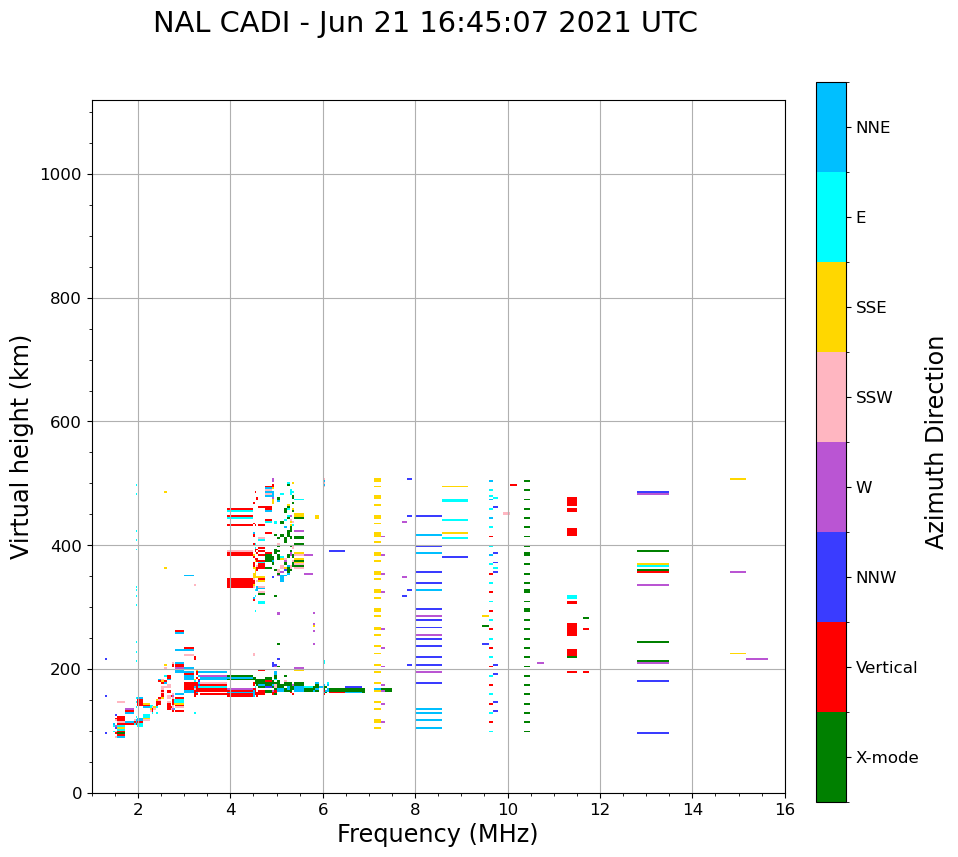 NAL CADI - Jun 21 16:45:07 2021 UTC

Virtual height (km)

1000
800
600
400
200
0

2 4 6 8 10 12 14 16

Frequency (MHz)

NNE
E
SSE
SSW
W
NNW
Vertical
X-mode

Azimuth Direction